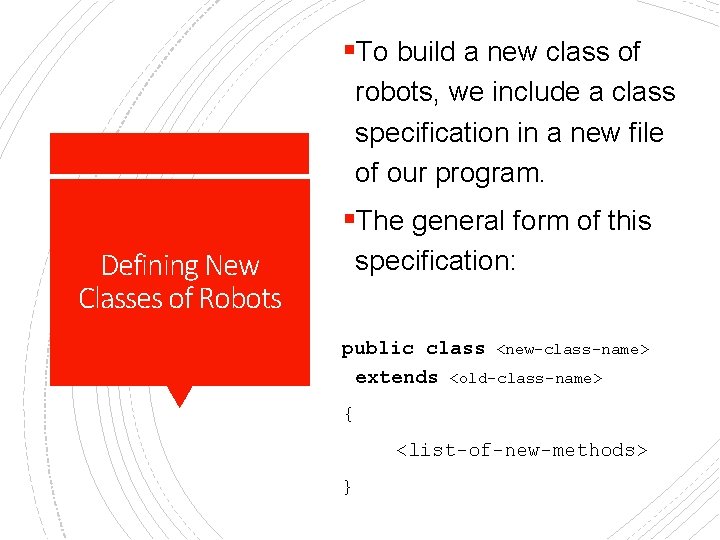 Defining New Classes of Robots

▪To build a new class of robots, we include a class specification in a new file of our program.

▪The general form of this specification:

public class <new-class-name>
 extends <old-class-name>
{
    <list-of-new-methods>
}